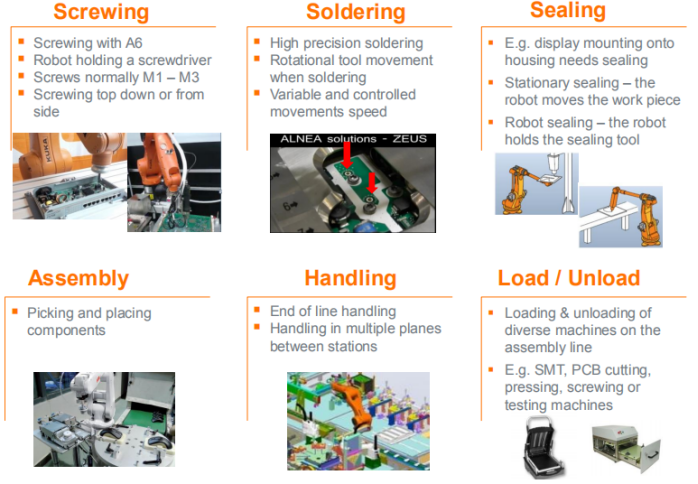 Screwing

- Screwing with A6
- Robot holding a screwdriver
- Screws normally M1 – M3
- Screwing top down or from side

KUKA

Soldering

- High precision soldering
- Rotational tool movement when soldering
- Variable and controlled movements speed

ALNEA solutions - ZEUS

Sealing

- E.g. display mounting onto housing needs sealing
- Stationary sealing – the robot moves the work piece
- Robot sealing – the robot holds the sealing tool

Assembly

- Picking and placing components

Handling

- End of line handling
- Handling in multiple planes between stations

Load / Unload

- Loading & unloading of diverse machines on the assembly line
- E.g. SMT, PCB cutting, pressing, screwing or testing machines